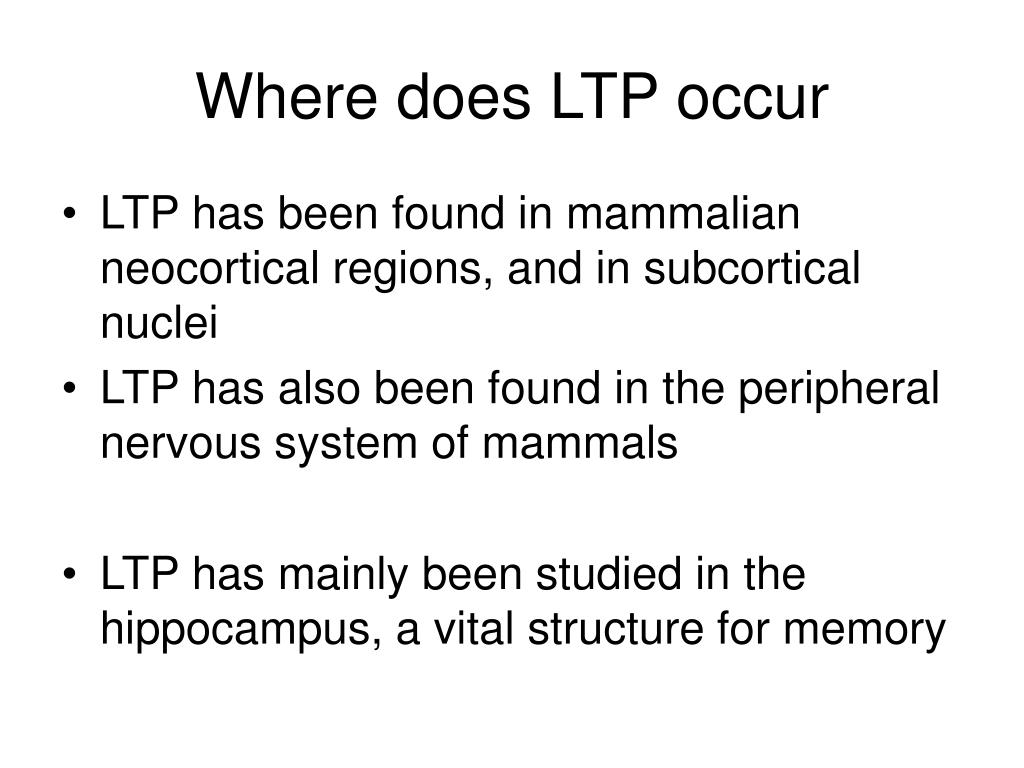 Where does LTP occur

• LTP has been found in mammalian neocortical regions, and in subcortical nuclei
• LTP has also been found in the peripheral nervous system of mammals

• LTP has mainly been studied in the hippocampus, a vital structure for memory